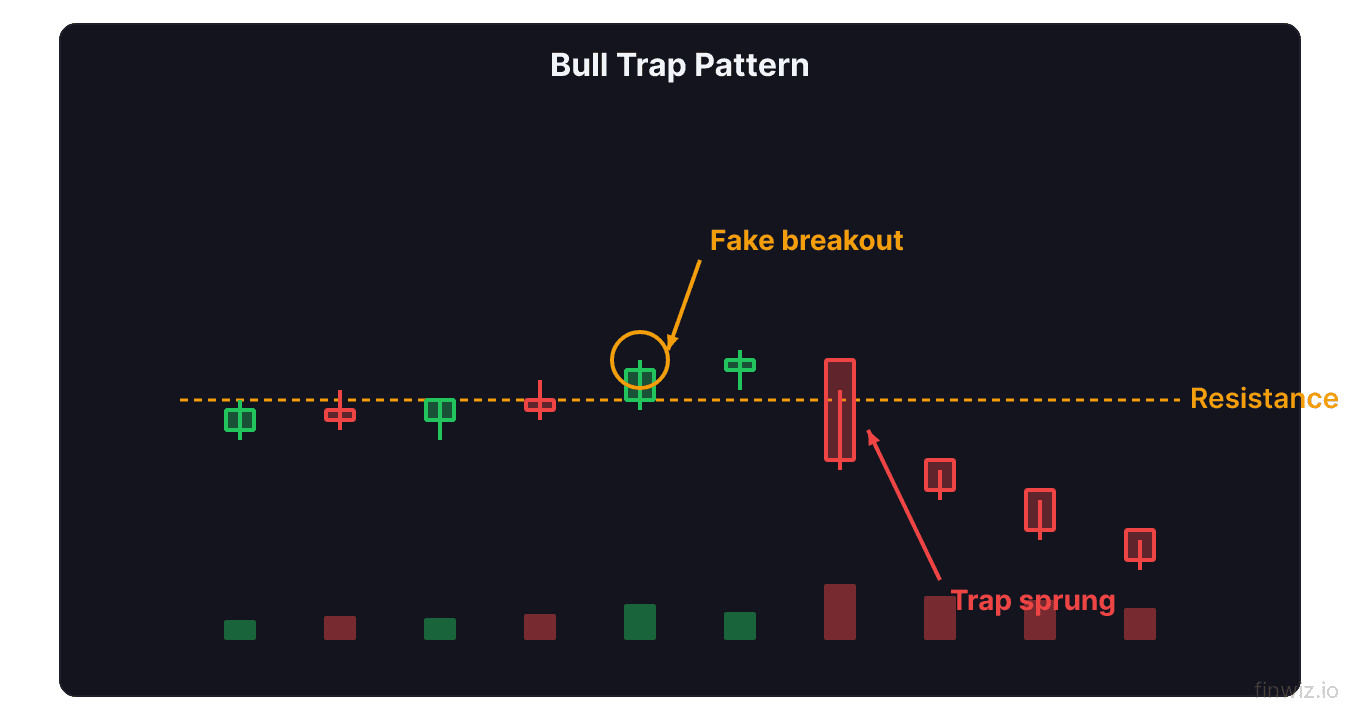 Bull Trap Pattern

Fake breakout

Resistance

Trap sprung

finwiz.io